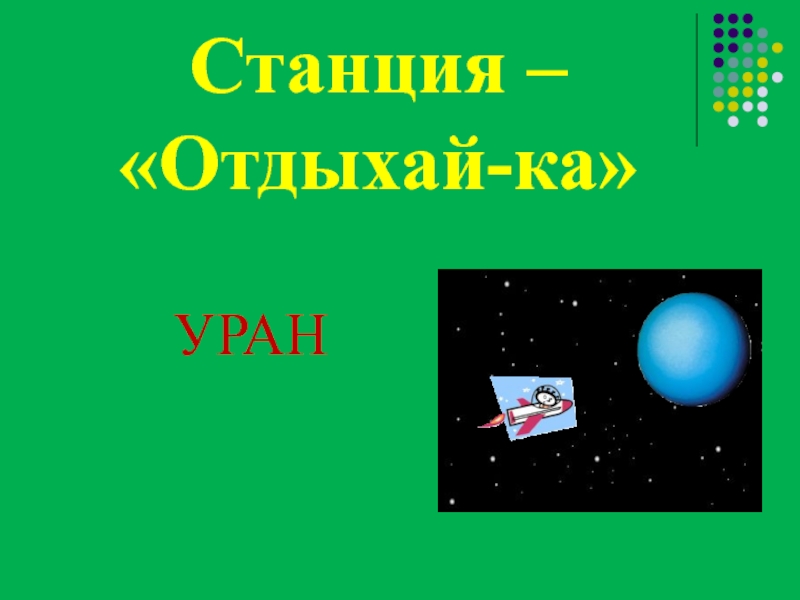 Станция – «Отдыхай-ка»

УРАН